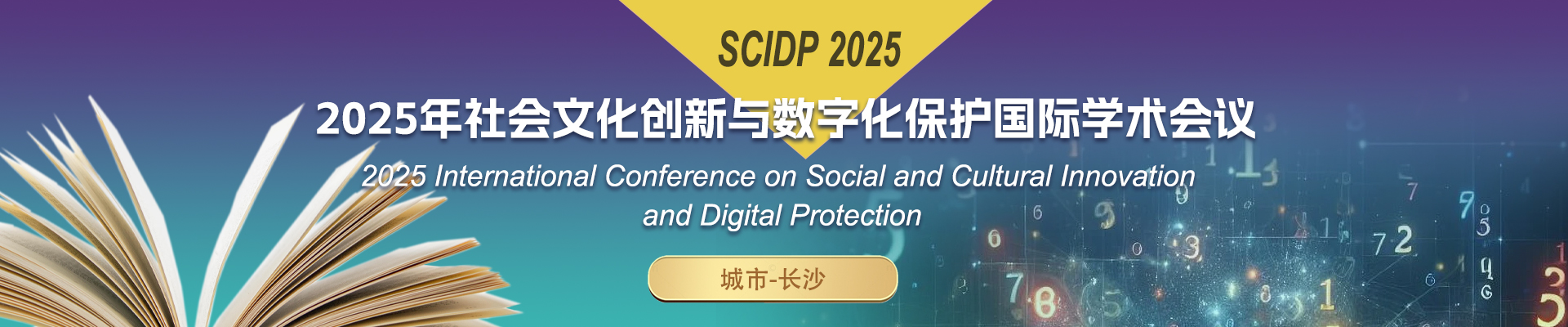 SCIDP 2025

2025年社会文化创新与数字化保护国际学术会议

2025 International Conference on Social and Cultural Innovation and Digital Protection

城市-长沙